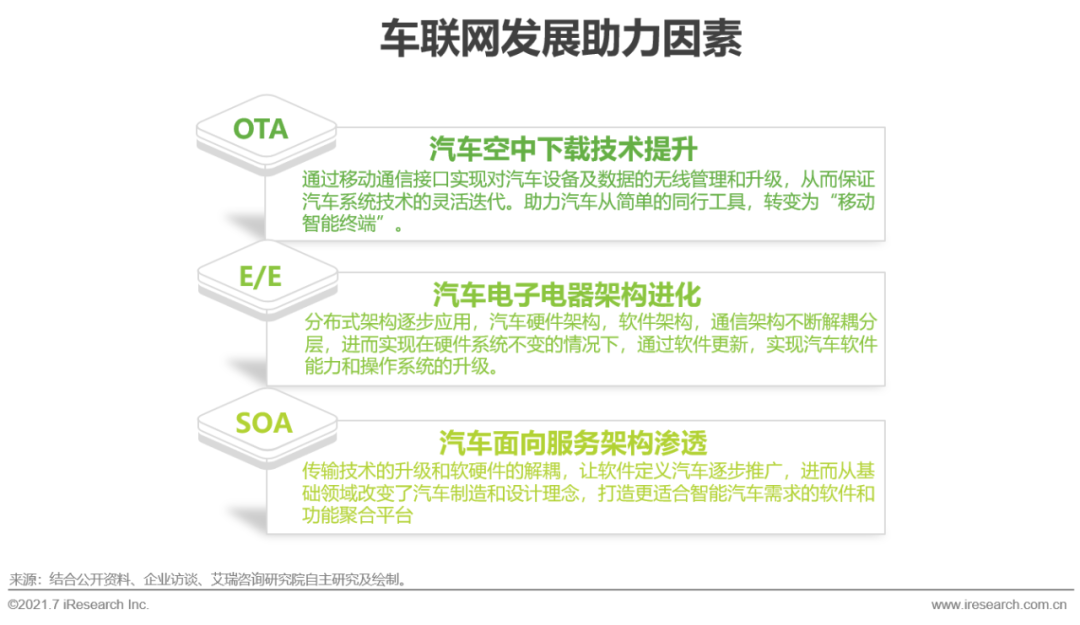 车联网发展助力因素

OTA

汽车空中下载技术提升

通过移动通信接口实现对汽车设备及数据的无线管理和升级，从而保证汽车系统技术的灵活迭代。助力汽车从简单的同行工具，转变为“移动智能终端”。

E/E

汽车电子电器架构进化

分布式架构逐步应用，汽车硬件架构，软件架构，通信架构不断解耦分层，进而实现在硬件系统不变的情况下，通过软件更新，实现汽车软件能力和操作系统的升级。

SOA

汽车面向服务架构渗透

传输技术的升级和软硬件的解耦，让软件定义汽车逐步推广，进而从基础领域改变了汽车制造和设计理念，打造更适合智能汽车需求的软件和功能聚合平台

来源：结合公开资料、企业访谈、艾瑞咨询研究院自主研究及绘制。

©2021.7 iResearch Inc.

www.iresearch.com.cn